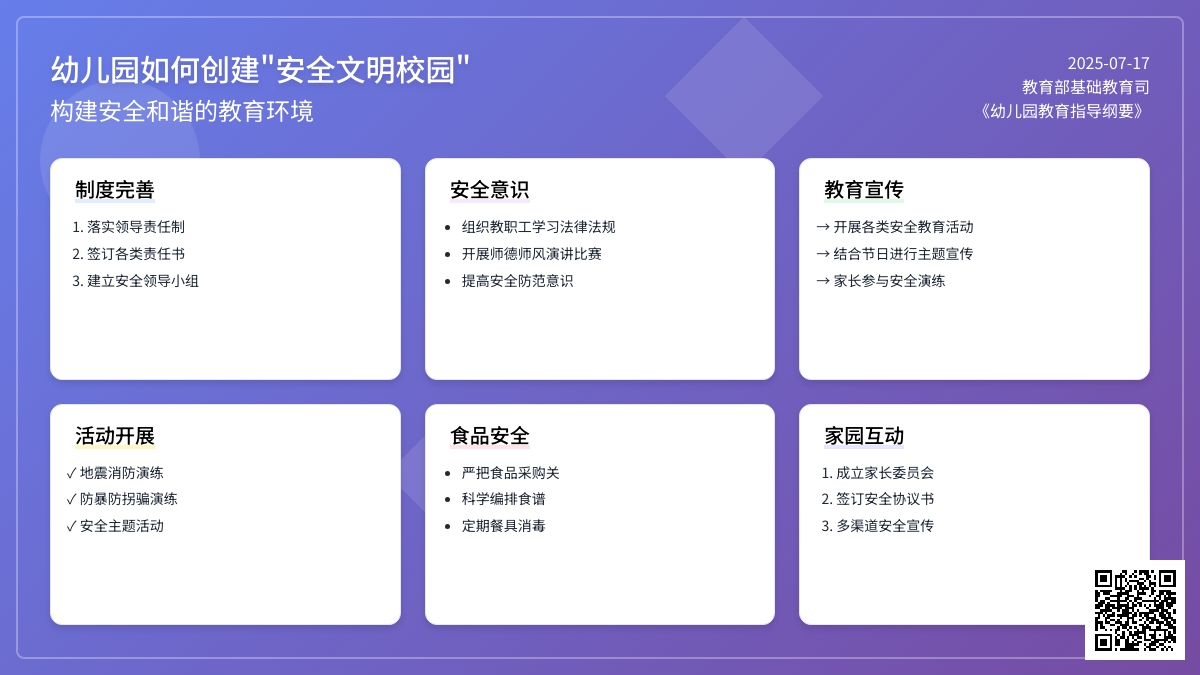 幼儿园如何创建"安全文明校园"
构建安全和谐的教育环境

2025-07-17
教育部基础教育司
《幼儿园教育指导纲要》

制度完善

1. 落实领导责任制
2. 签订各类责任书
3. 建立安全领导小组

安全意识

• 组织教职工学习法律法规
• 开展师德师风演讲比赛
• 提高安全防范意识

教育宣传

→ 开展各类安全教育活动
→ 结合节日进行主题宣传
→ 家长参与安全演练

活动开展

✓ 地震消防演练
✓ 防暴防拐骗演练
✓ 安全主题活动

食品安全

• 严把食品采购关
• 科学编排食谱
• 定期餐具消毒

家园互动

1. 成立家长委员会
2. 签订安全协议书
3. 多渠道安全宣传